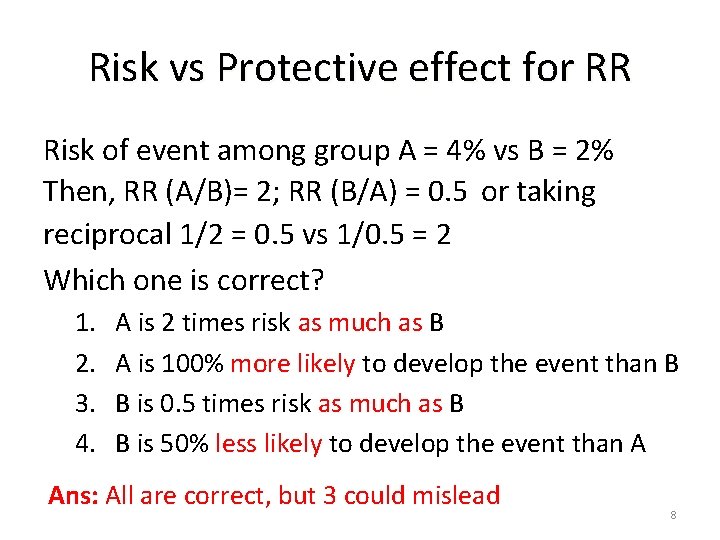 Risk vs Protective effect for RR

Risk of event among group A = 4% vs B = 2%
Then, RR (A/B)= 2; RR (B/A) = 0.5 or taking reciprocal 1/2 = 0.5 vs 1/0.5 = 2

Which one is correct?

1. A is 2 times risk as much as B
2. A is 100% more likely to develop the event than B
3. B is 0.5 times risk as much as B
4. B is 50% less likely to develop the event than A

Ans: All are correct, but 3 could mislead

8